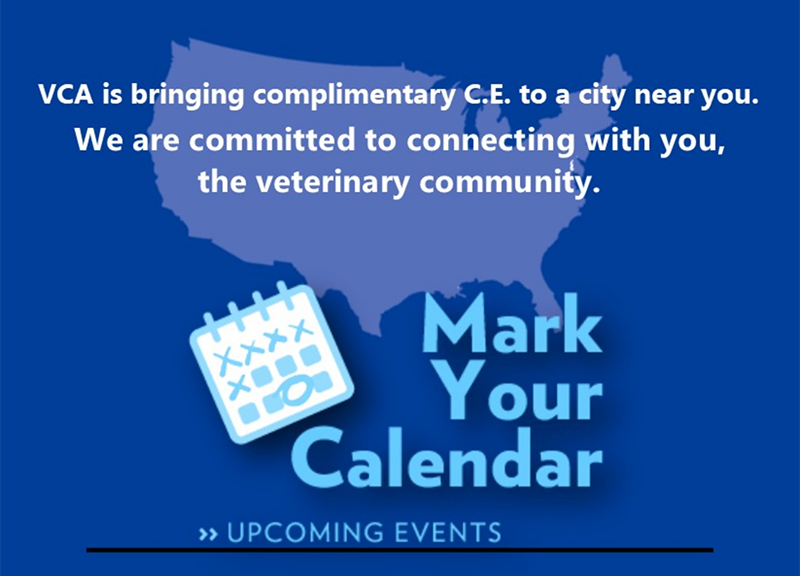 VCA is bringing complimentary C.E. to a city near you.
We are committed to connecting with you, the veterinary community.

Mark Your Calendar

» UPCOMING EVENTS